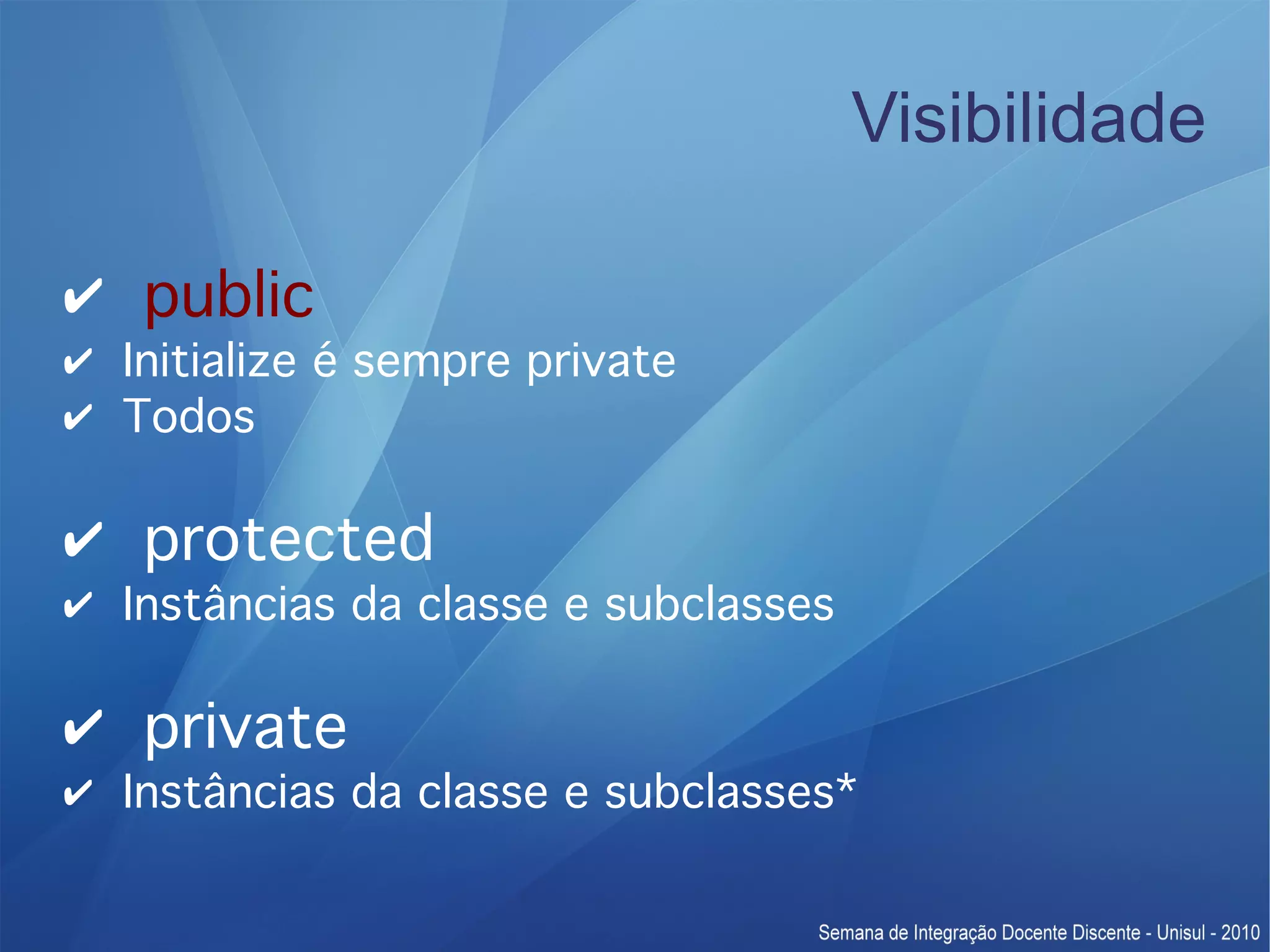 Visibilidade

✔ public
✔ Initialize é sempre private
✔ Todos

✔ protected
✔ Instâncias da classe e subclasses

✔ private
✔ Instâncias da classe e subclasses*

Semana de Integração Docente Discente - Unisul - 2010